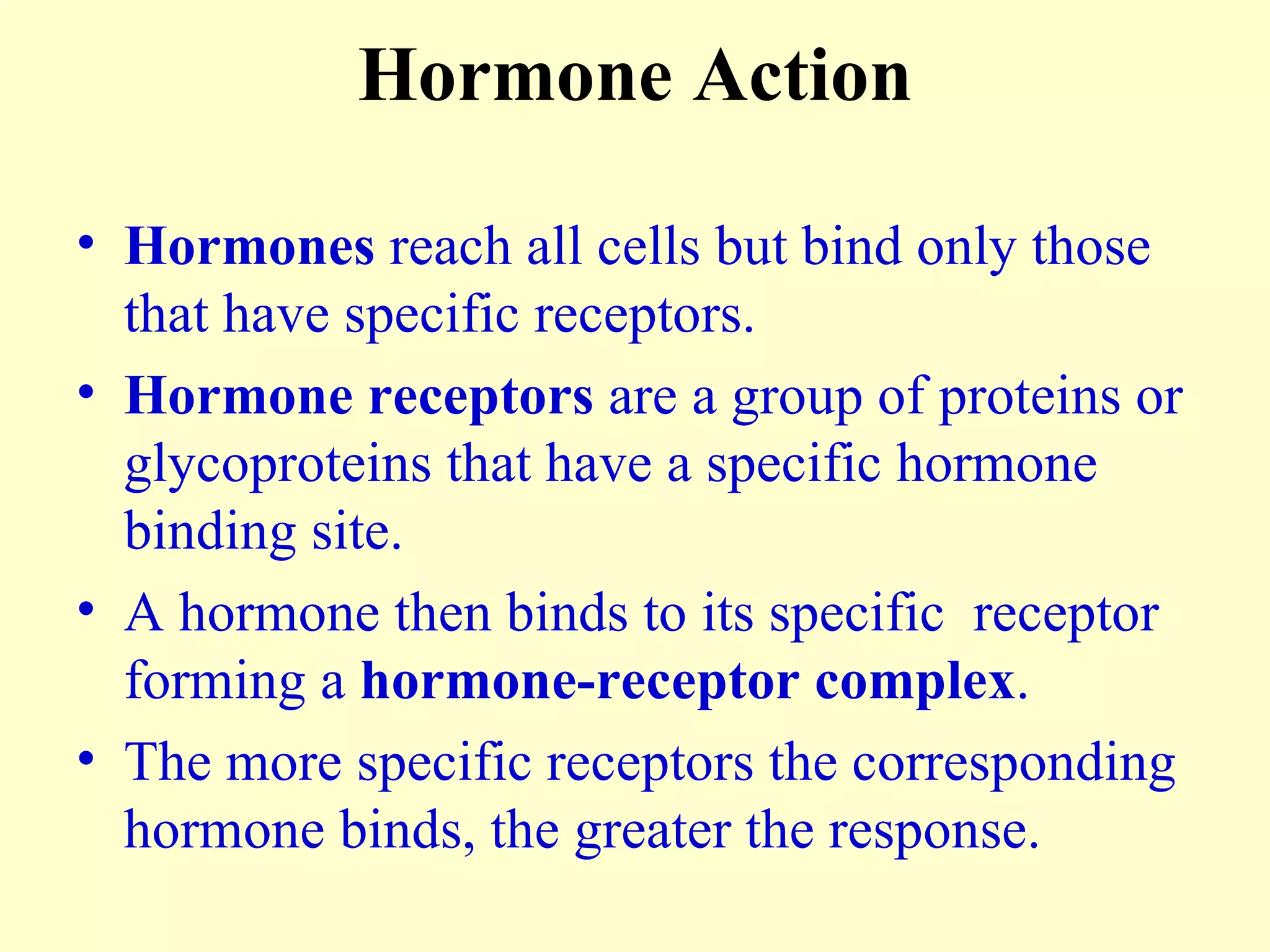 Hormone Action

• Hormones reach all cells but bind only those that have specific receptors.

• Hormone receptors are a group of proteins or glycoproteins that have a specific hormone binding site.

• A hormone then binds to its specific  receptor forming a hormone-receptor complex.

• The more specific receptors the corresponding hormone binds, the greater the response.